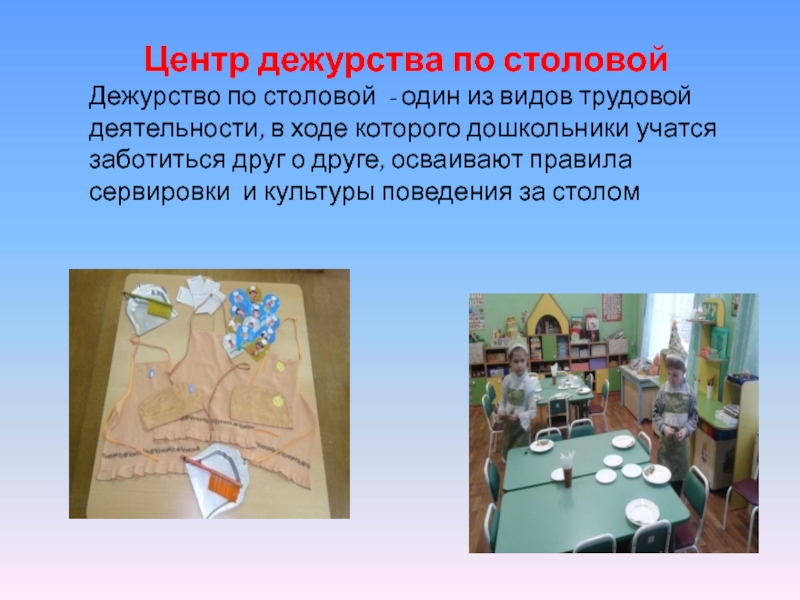 Центр дежурства по столовой

Дежурство по столовой - один из видов трудовой деятельности, в ходе которого дошкольники учатся заботиться друг о друге, осваивают правила сервировки и культуры поведения за столом